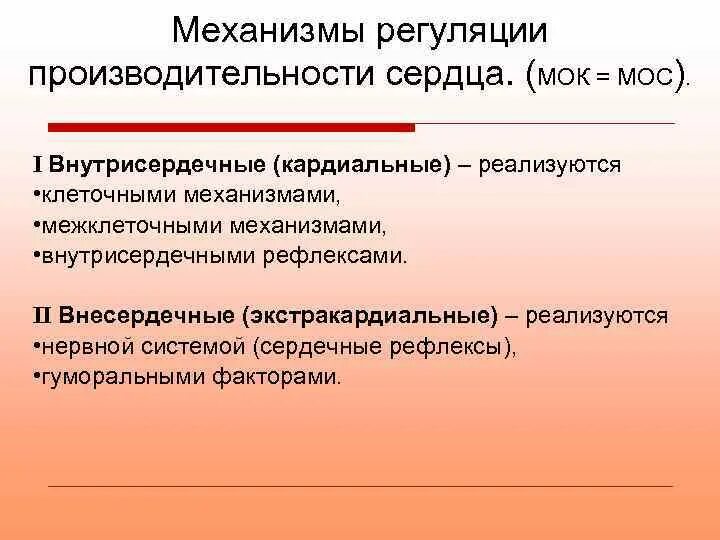 Механизмы регуляции производительности сердца. (МОК = МОС).

I Внутрисердечные (кардиальные) – реализуются
•клеточными механизмами,
•межклеточными механизмами,
•внутрисердечными рефлексами.

II Внесердечные (экстракардиальные) – реализуются
•нервной системой (сердечные рефлексы),
•гуморальными факторами.